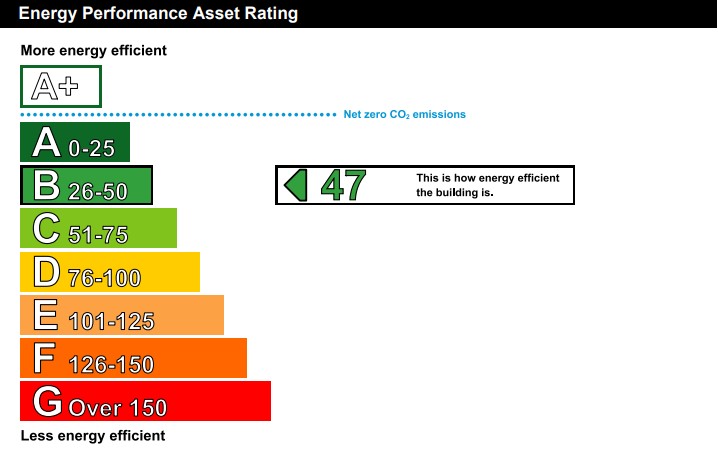 Energy Performance Asset Rating

More energy efficient

A+

Net zero $CO_2$ emissions

A 0-25

B 26-50

47 This is how energy efficient the building is.

C 51-75

D 76-100

E 101-125

F 126-150

G Over 150

Less energy efficient